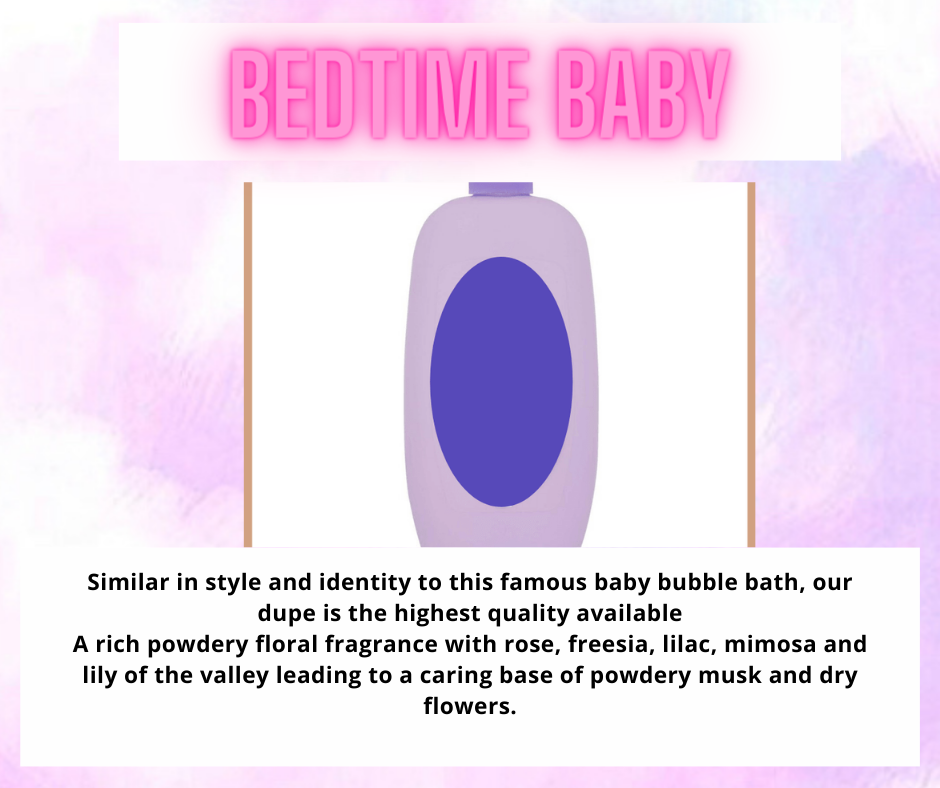 BEDTIME BABY

Similar in style and identity to this famous baby bubble bath, our dupe is the highest quality available
A rich powdery floral fragrance with rose, freesia, lilac, mimosa and lily of the valley leading to a caring base of powdery musk and dry flowers.